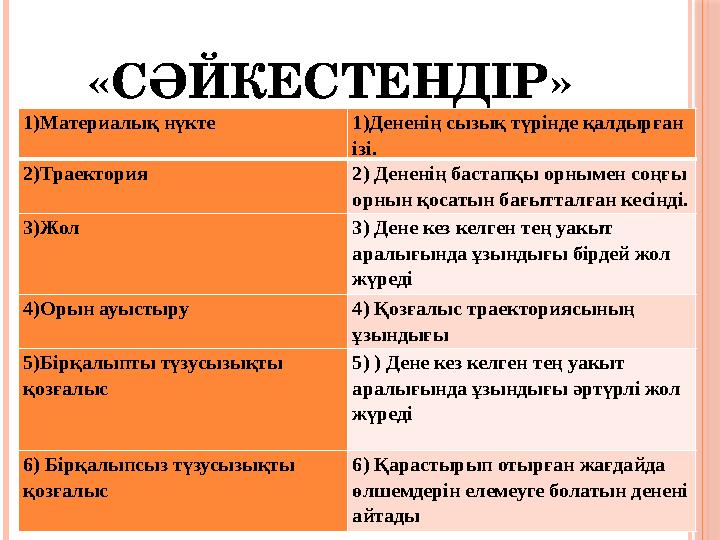 «СӘЙКЕСТЕНДІР»

| 1)Материалық нүкте | 1)Дененің сызық түрінде қалдырған ізі. |
|---|---|
| 2)Траектория | 2) Дененің бастапқы орнымен соңғы орнын қосатын бағытталған кесінді. |
| 3)Жол | 3) Дене кез келген тең уакыт аралығында ұзындығы бірдей жол жүреді |
| 4)Орын ауыстыру | 4) Қозғалыс траекториясының ұзындығы |
| 5)Бірқалыпты түзусызықты қозғалыс | 5) ) Дене кез келген тең уакыт аралығында ұзындығы әртүрлі жол жүреді |
| 6) Бірқалыпсыз түзусызықты қозғалыс | 6) Қарастырып отырған жағдайда өлшемдерін елемеуге болатын денені айтады |